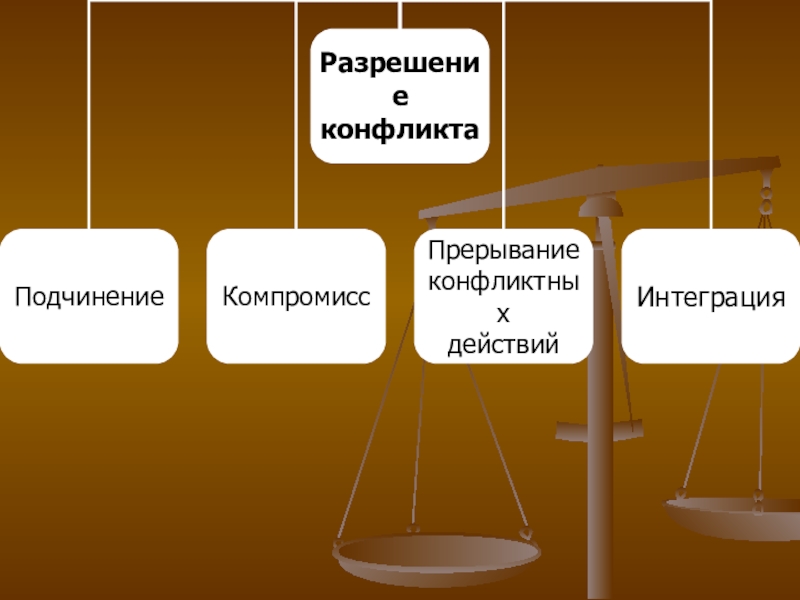 Разрешение конфликта

Подчинение

Компромисс

Прерывание конфликтных действий

Интеграция